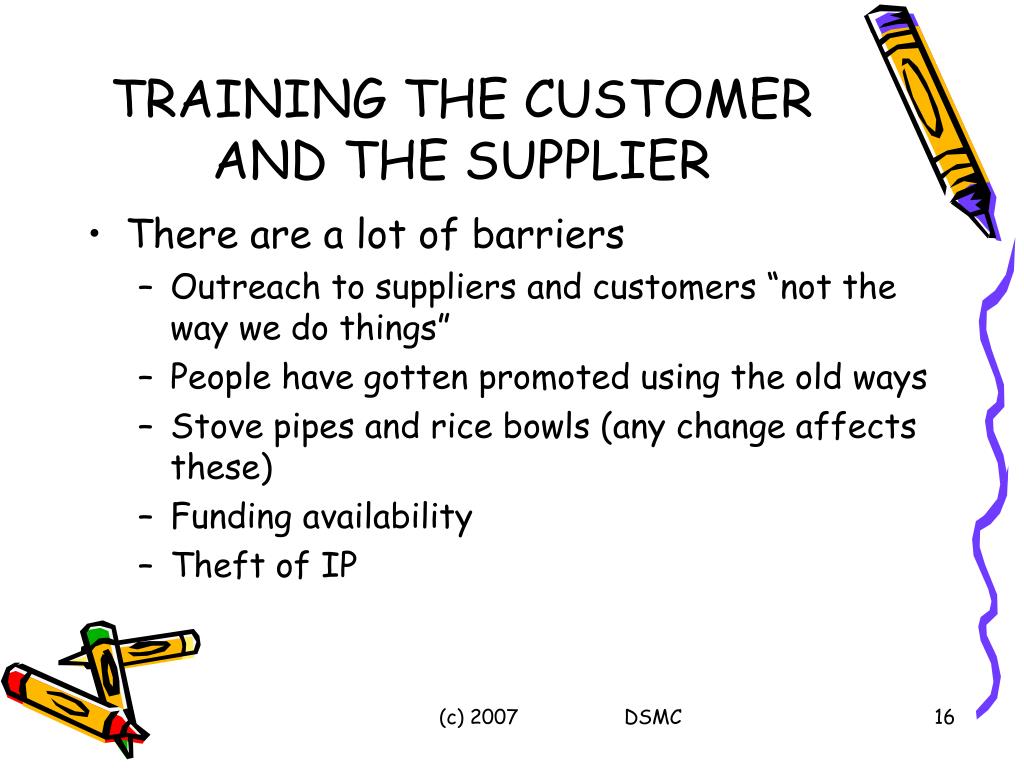 TRAINING THE CUSTOMER AND THE SUPPLIER

• There are a lot of barriers
 – Outreach to suppliers and customers “not the way we do things”
 – People have gotten promoted using the old ways
 – Stove pipes and rice bowls (any change affects these)
 – Funding availability
 – Theft of IP

(c) 2007 DSMC 16